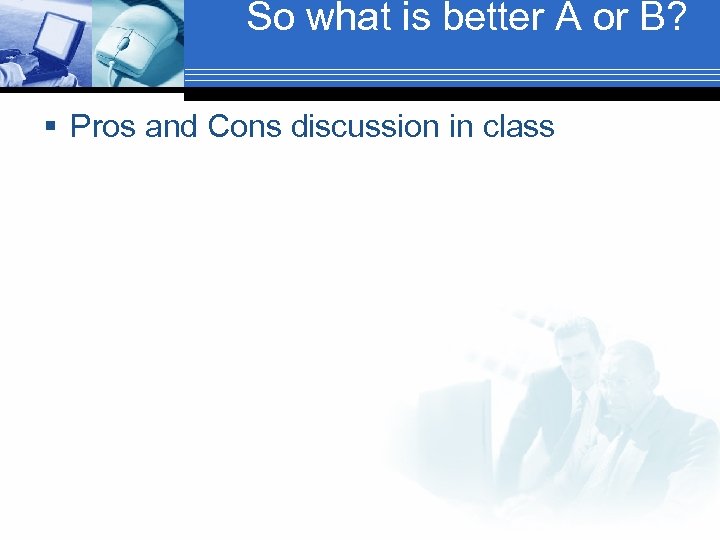 So what is better A or B?

▪ Pros and Cons discussion in class